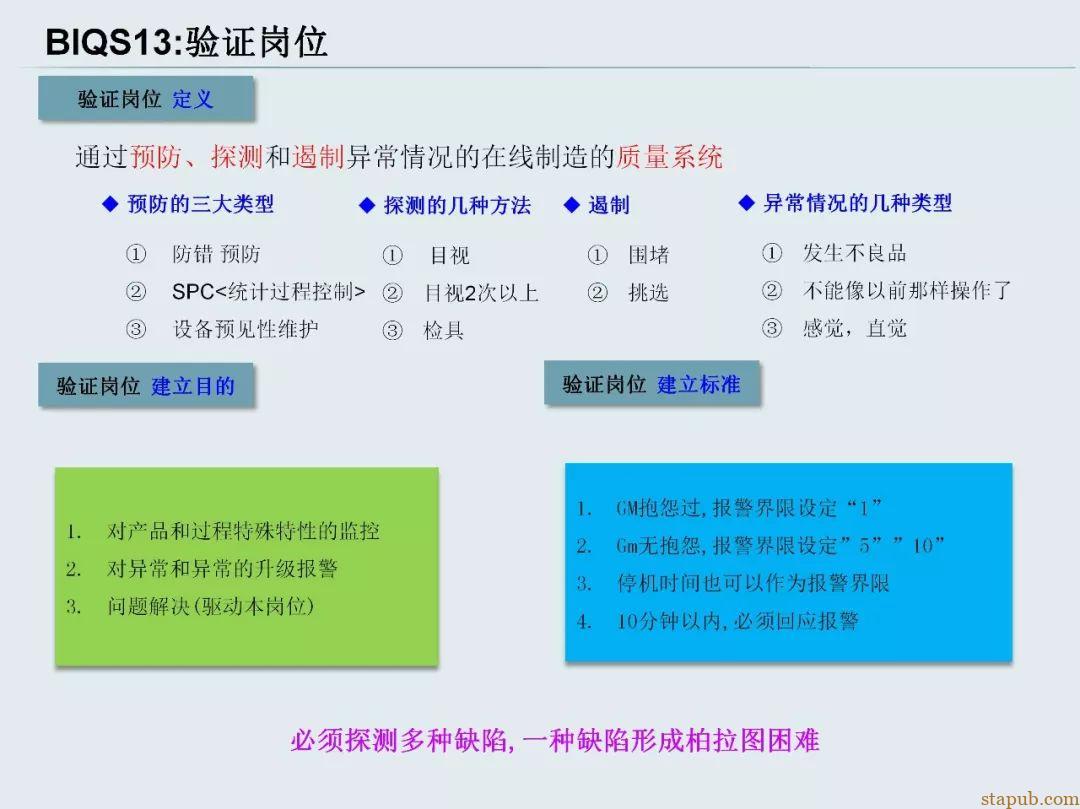 BIQS13:验证岗位

验证岗位 定义

通过预防、探测和遏制异常情况的在线制造的质量系统

◆ 预防的三大类型

① 防错 预防
② SPC<统计过程控制>
③ 设备预见性维护

◆ 探测的几种方法

① 目视
② 目视2次以上
③ 检具

◆ 遏制

① 围堵
② 挑选

◆ 异常情况的几种类型

① 发生不良品
② 不能像以前那样操作了
③ 感觉，直觉

验证岗位 建立目的

1. 对产品和过程特殊特性的监控
2. 对异常和异常的升级报警
3. 问题解决(驱动本岗位)

验证岗位 建立标准

1. GM抱怨过，报警界限设定“1”
2. Gm无抱怨，报警界限设定”5””10”
3. 停机时间也可以作为报警界限
4. 10分钟以内，必须回应报警

必须探测多种缺陷，一种缺陷形成柏拉图困难

stapub.com